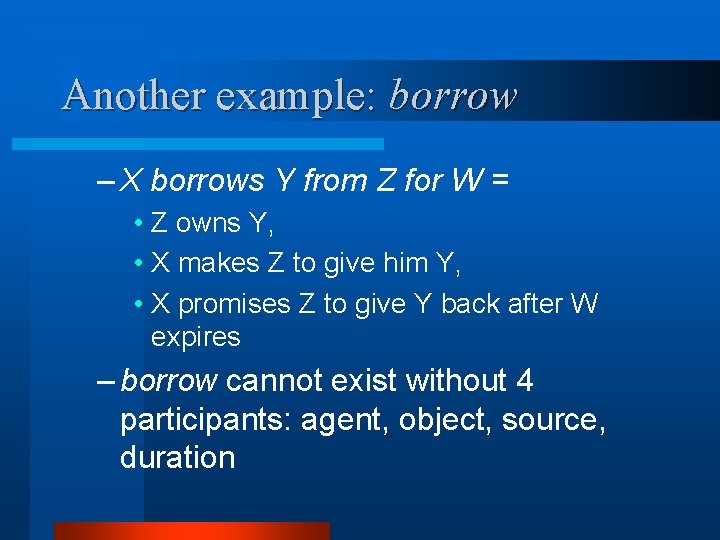 Another example: borrow

– X borrows Y from Z for W =

• Z owns Y,
• X makes Z to give him Y,
• X promises Z to give Y back after W expires

– borrow cannot exist without 4 participants: agent, object, source, duration